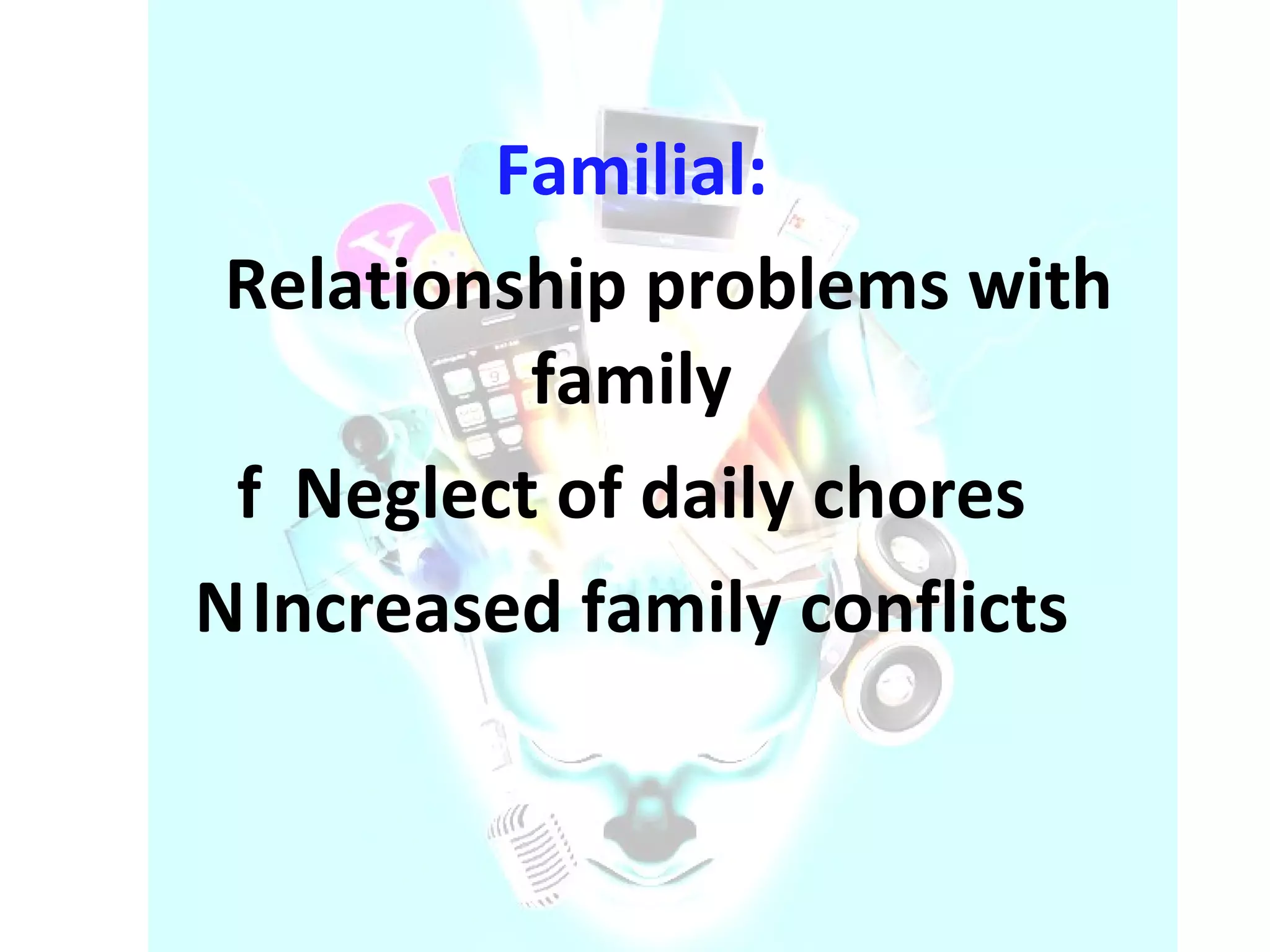 Familial:

Relationship problems with family

f Neglect of daily chores

N Increased family conflicts